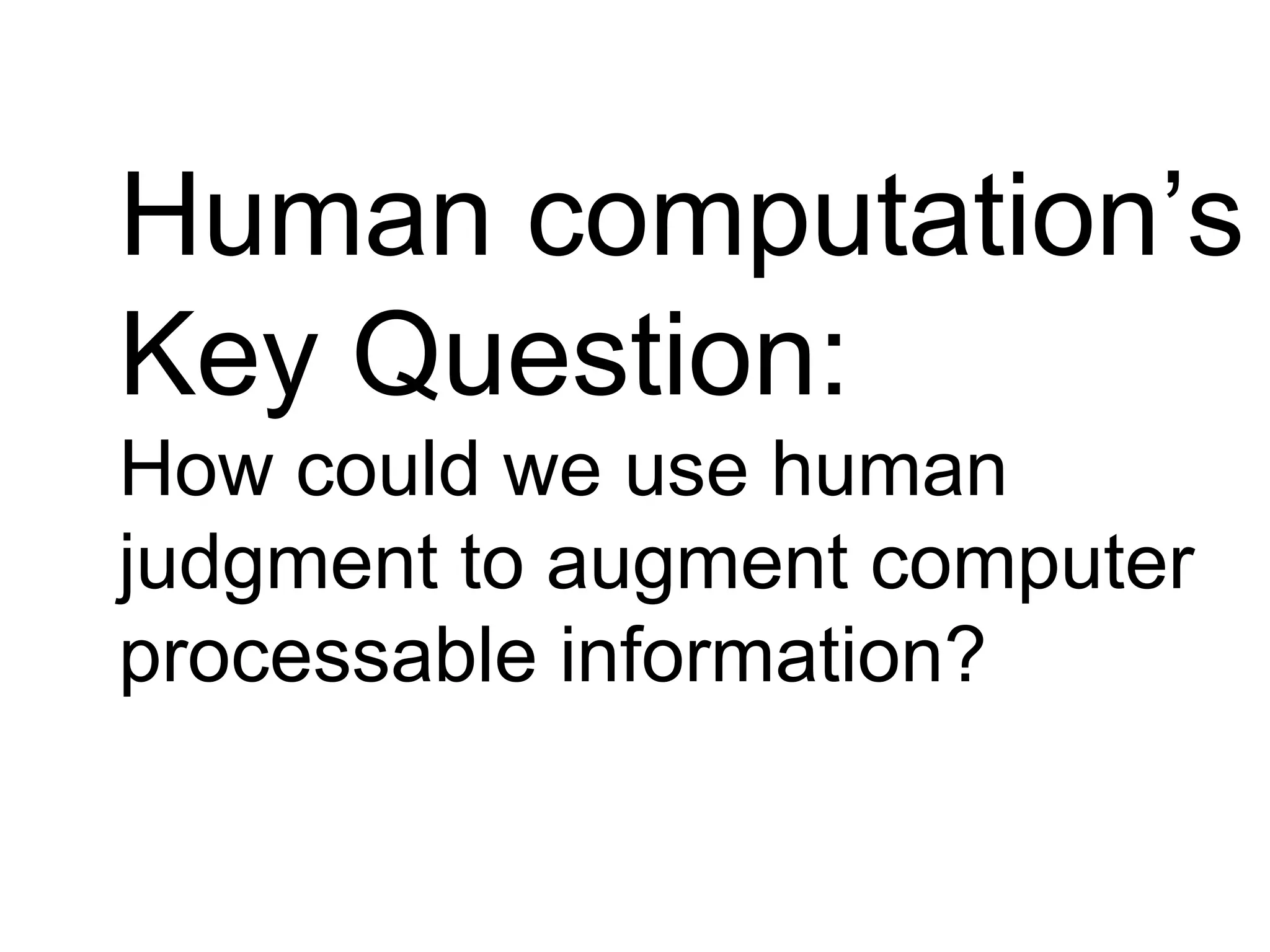 Human computation’s Key Question:

How could we use human judgment to augment computer processable information?